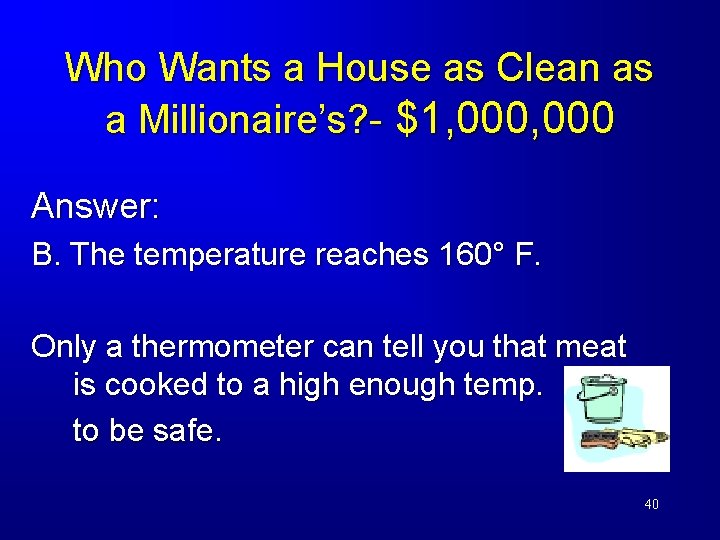 Who Wants a House as Clean as a Millionaire's?- $1,000,000

Answer:

B. The temperature reaches 160° F.

Only a thermometer can tell you that meat is cooked to a high enough temp. to be safe.

40